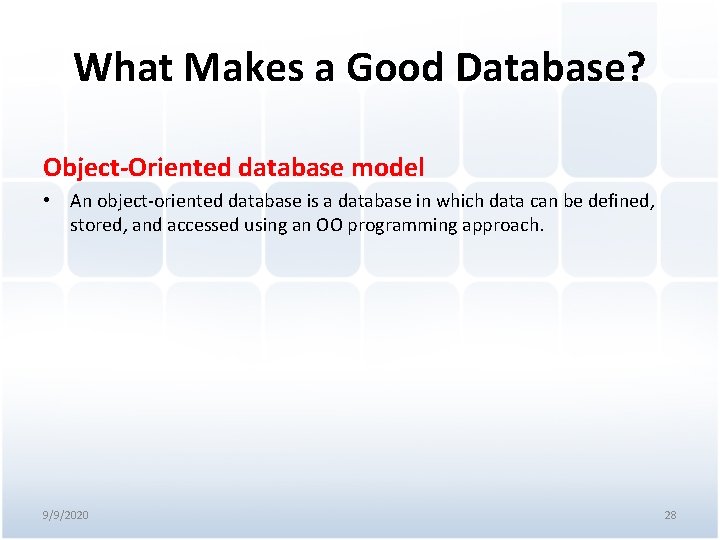 What Makes a Good Database?

Object-Oriented database model

• An object-oriented database is a database in which data can be defined, stored, and accessed using an OO programming approach.

9/9/2020

28